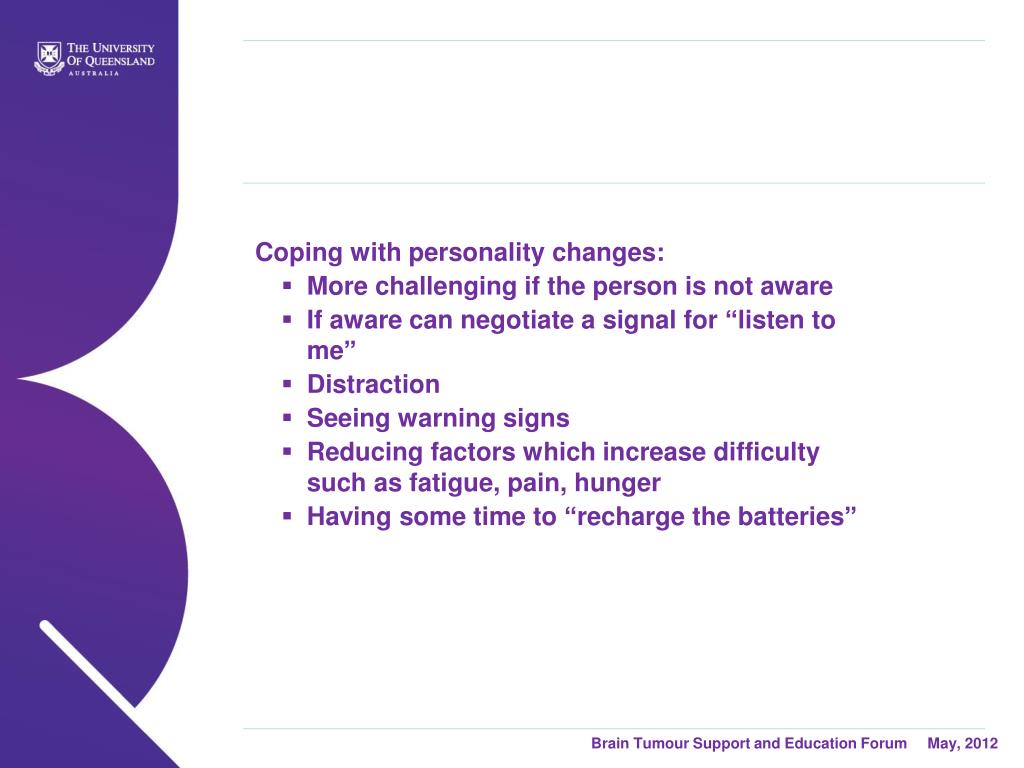 THE UNIVERSITY OF QUEENSLAND
AUSTRALIA

Coping with personality changes:
▪ More challenging if the person is not aware
▪ If aware can negotiate a signal for “listen to me”
▪ Distraction
▪ Seeing warning signs
▪ Reducing factors which increase difficulty such as fatigue, pain, hunger
▪ Having some time to “recharge the batteries”

Brain Tumour Support and Education Forum May, 2012